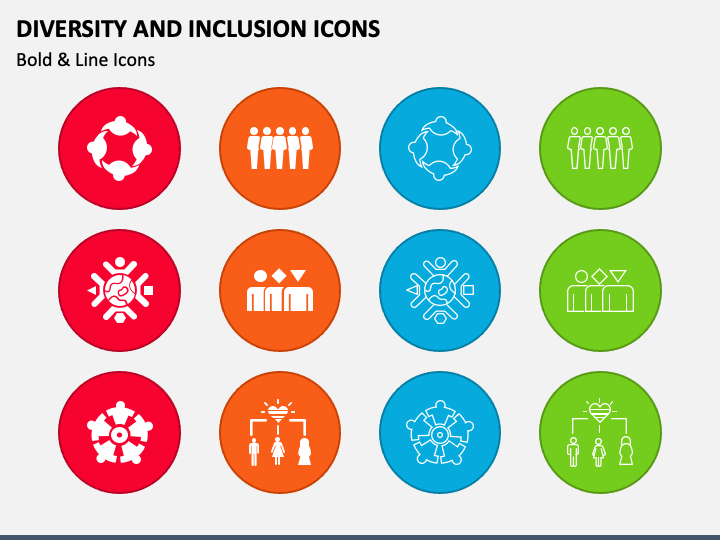 DIVERSITY AND INCLUSION ICONS

Bold & Line Icons